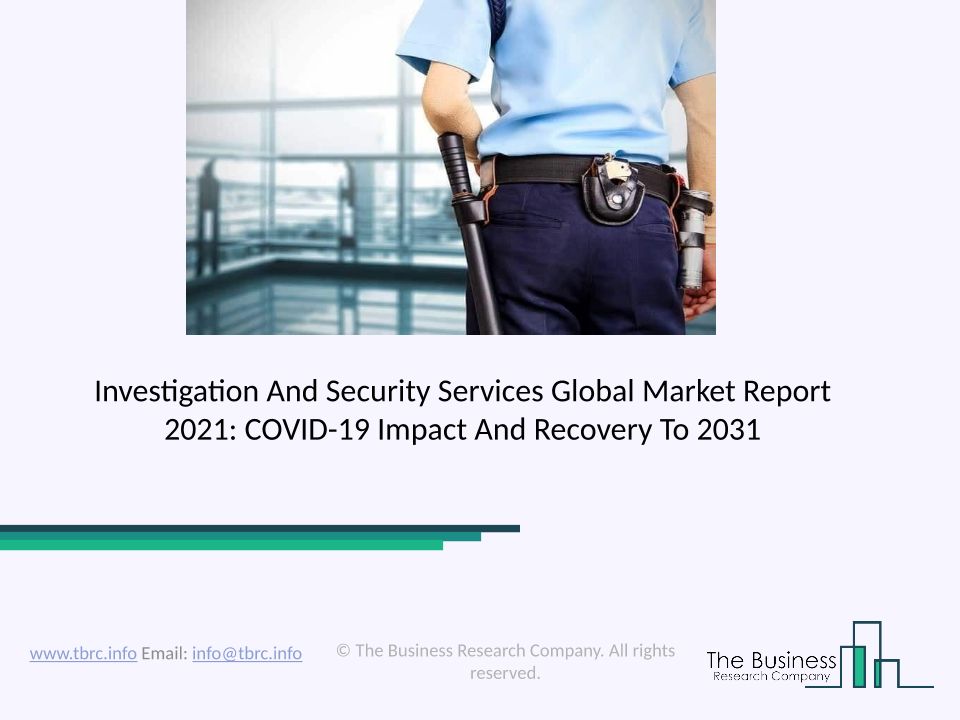 Investigation And Security Services Global Market Report 2021: COVID-19 Impact And Recovery To 2031

www.tbrc.info Email: info@tbrc.info

© The Business Research Company. All rights reserved.

The Business
Research Company